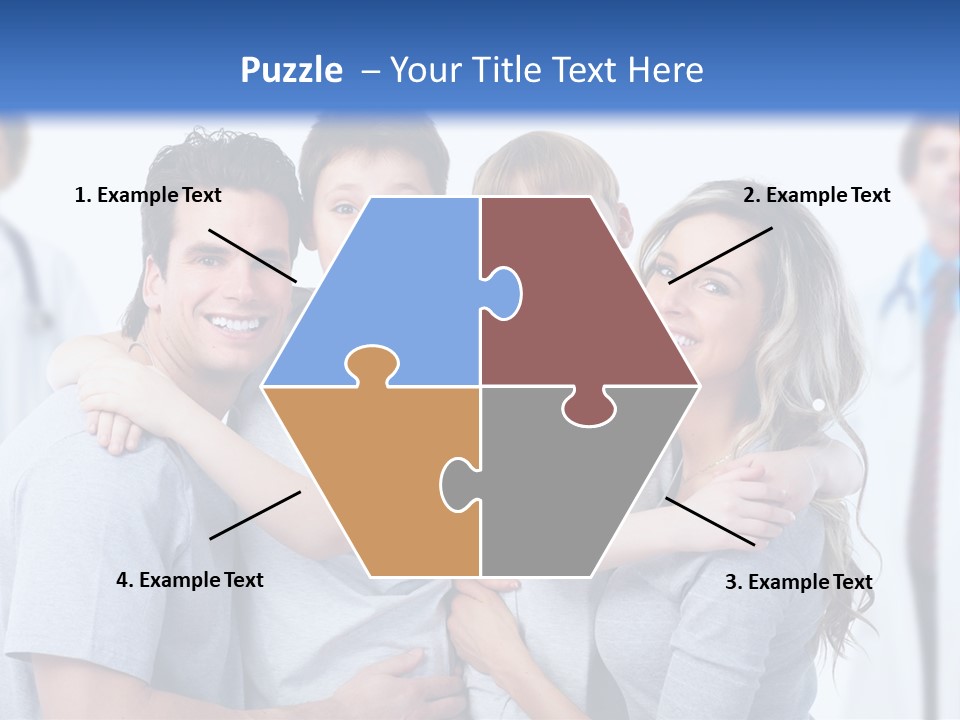 Puzzle – Your Title Text Here

1. Example Text

2. Example Text

4. Example Text

3. Example Text